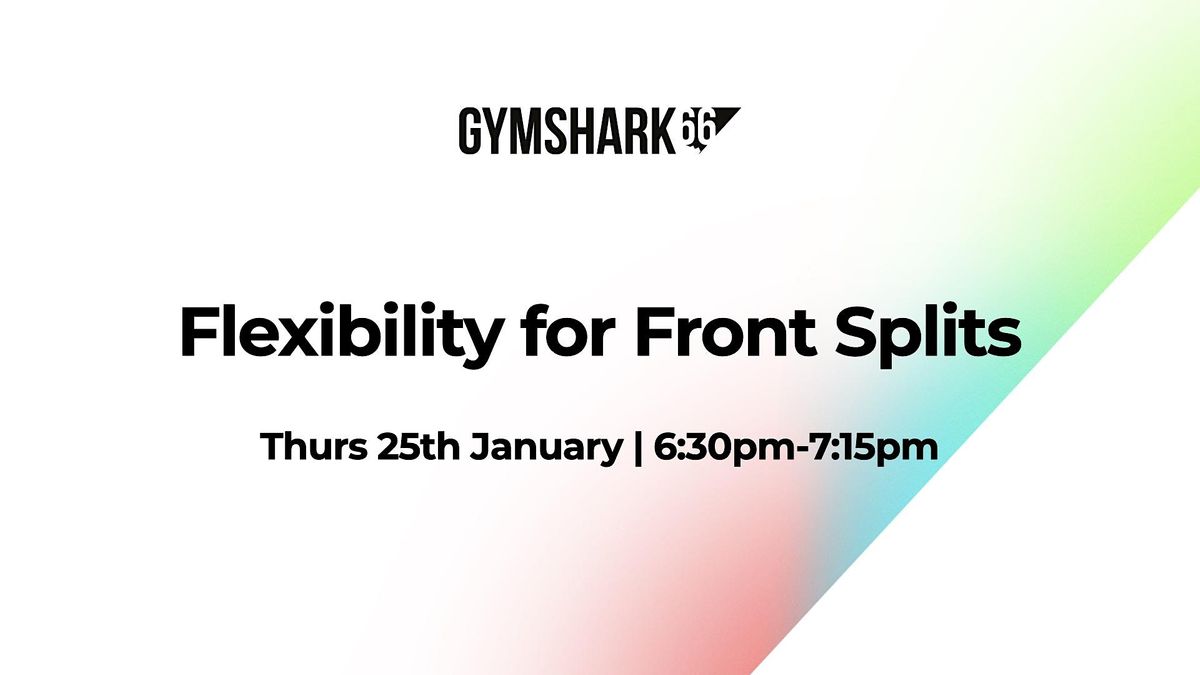 GYMSHARK 66

Flexibility for Front Splits

Thurs 25th January | 6:30pm-7:15pm